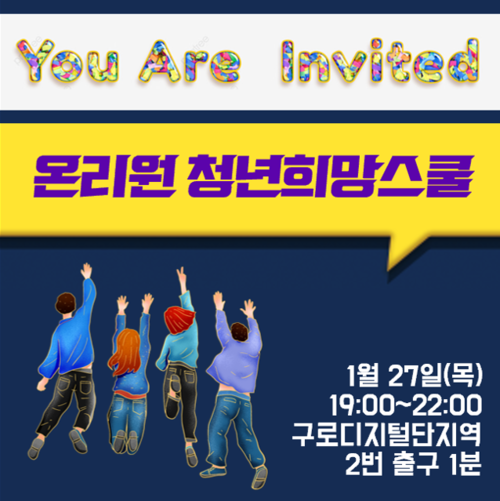 You Are Invited

온리원 청년희망스쿨

1월 27일(목)
19:00~22:00
구로디지털단지역
2번 출구 1분